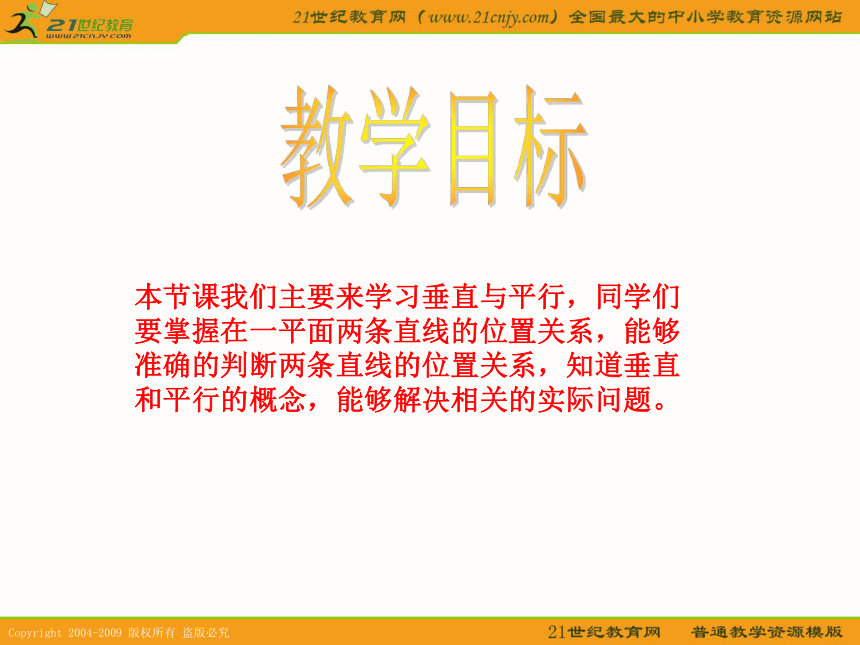 21世纪教育
www.21cnjy.com

21世纪教育网（www.21cnjy.com）全国最大的中小学教育资源网站

教学目标

本节课我们主要来学习垂直与平行，同学们要掌握在一平面两条直线的位置关系，能够准确的判断两条直线的位置关系，知道垂直和平行的概念，能够解决相关的实际问题。

Copyright 2004-2009 版权所有 盗版必究

21世纪教育网　普通教学资源模版